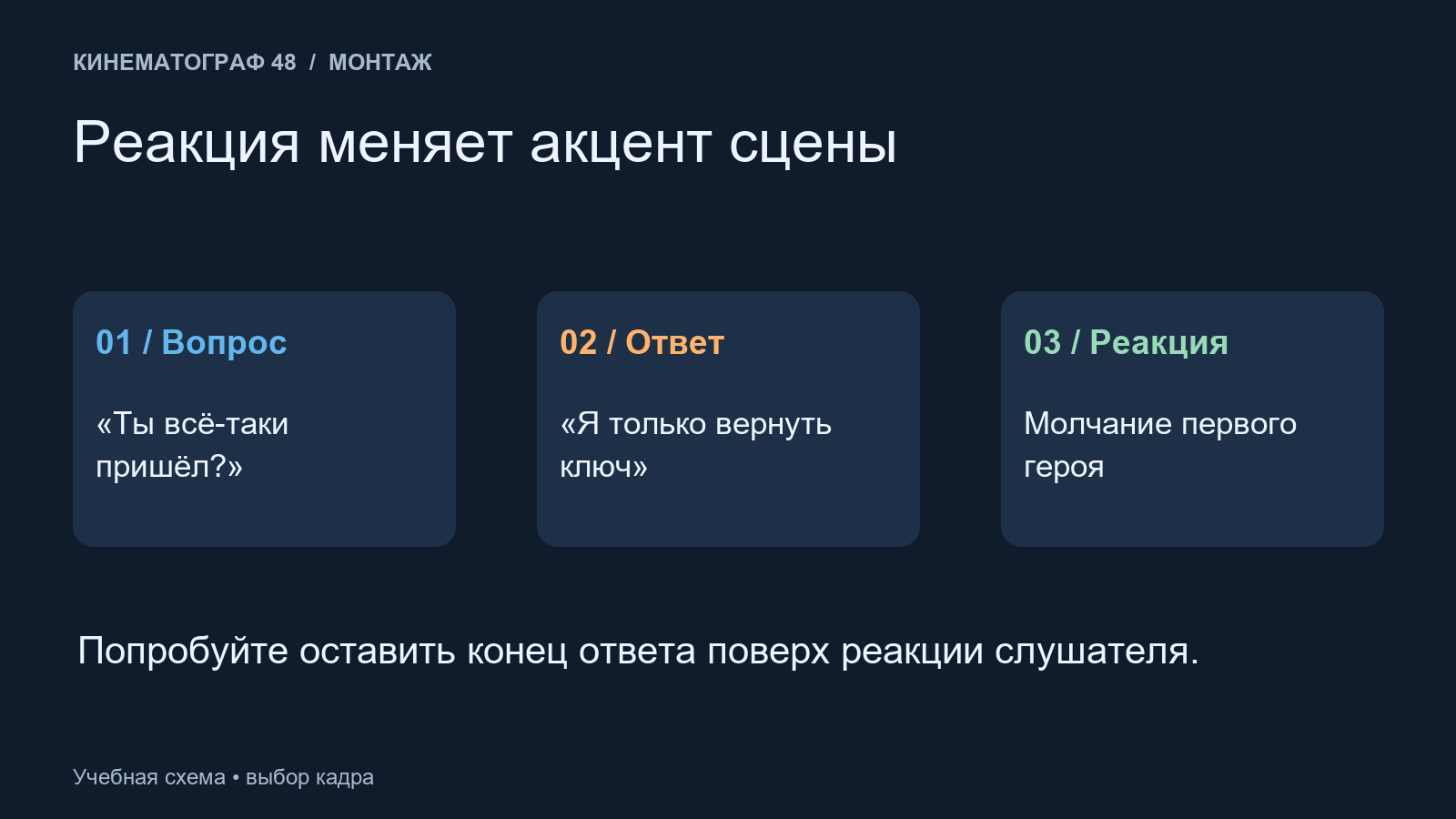 КИНЕМАТОГРАФ 48 / МОНТАЖ

Реакция меняет акцент сцены

01 / Вопрос

«Ты всё-таки пришёл?»

02 / Ответ

«Я только вернуть ключ»

03 / Реакция

Молчание первого героя

Попробуйте оставить конец ответа поверх реакции слушателя.

Учебная схема • выбор кадра